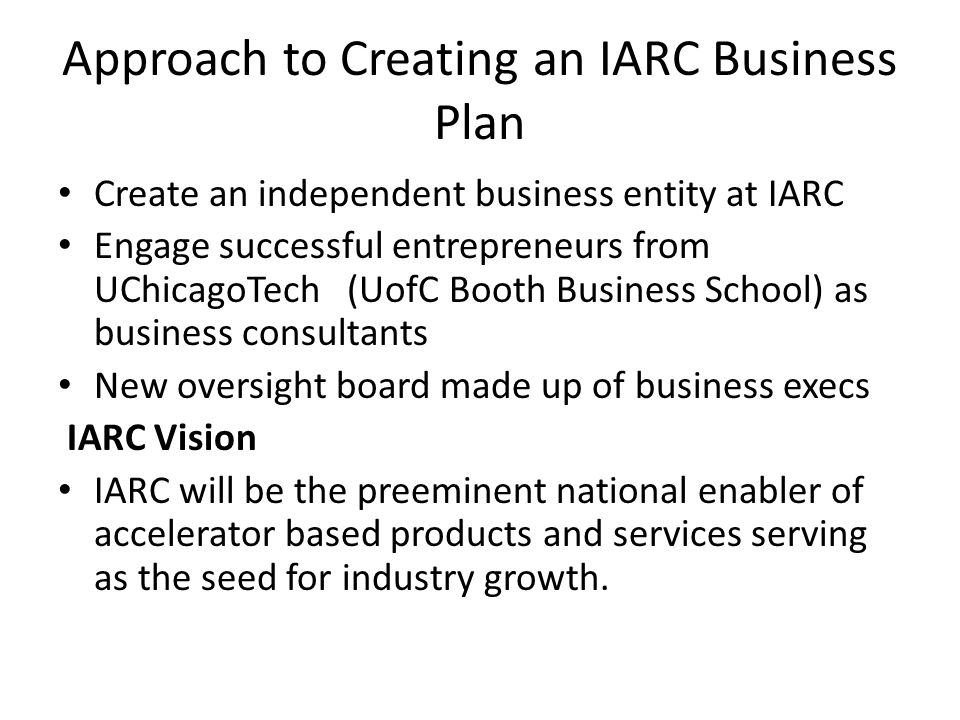 Approach to Creating an IARC Business Plan

• Create an independent business entity at IARC
• Engage successful entrepreneurs from UChicagoTech (UofC Booth Business School) as business consultants
• New oversight board made up of business execs

IARC Vision

• IARC will be the preeminent national enabler of accelerator based products and services serving as the seed for industry growth.